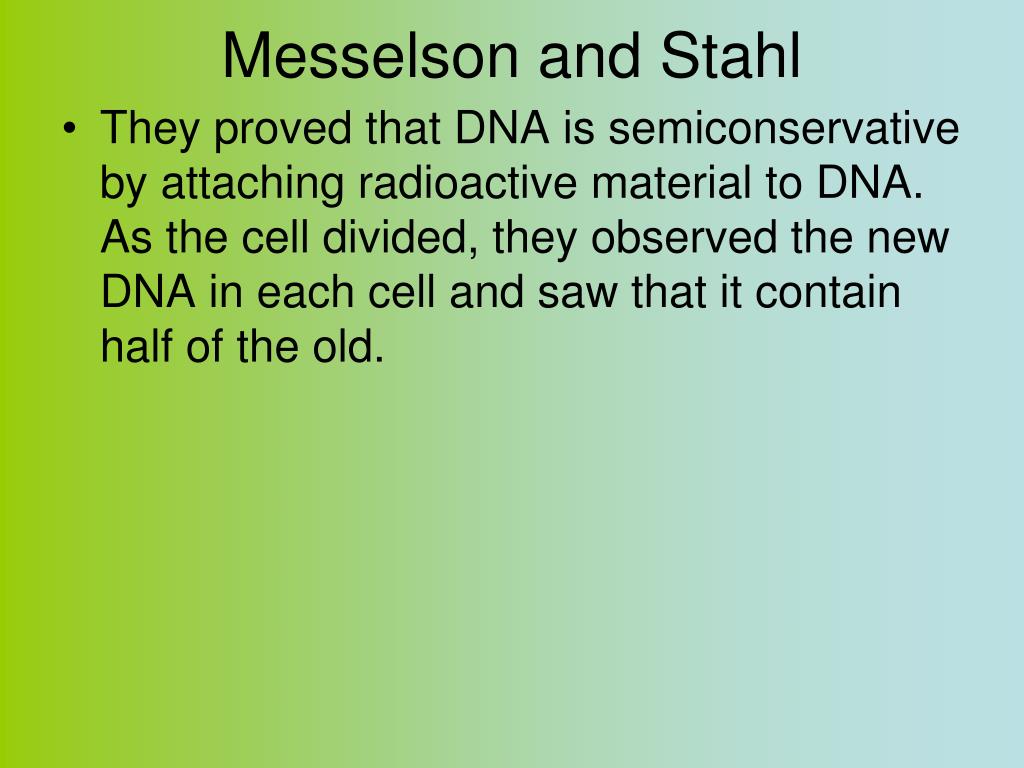 Messelson and Stahl

• They proved that DNA is semiconservative by attaching radioactive material to DNA. As the cell divided, they observed the new DNA in each cell and saw that it contain half of the old.